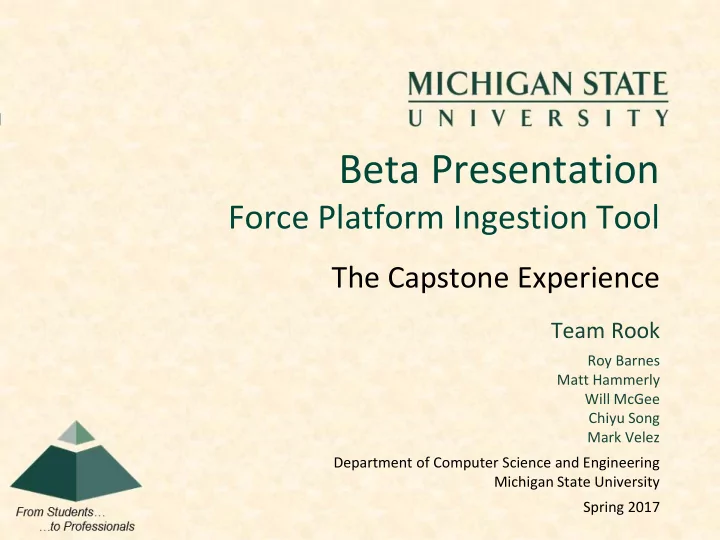 MICHIGAN STATE
UNIVERSITY

Beta Presentation
Force Platform Ingestion Tool

The Capstone Experience

Team Rook

Roy Barnes
Matt Hammerly
Will McGee
Chiyu Song
Mark Velez

Department of Computer Science and Engineering
Michigan State University

Spring 2017

From Students…
…to Professionals